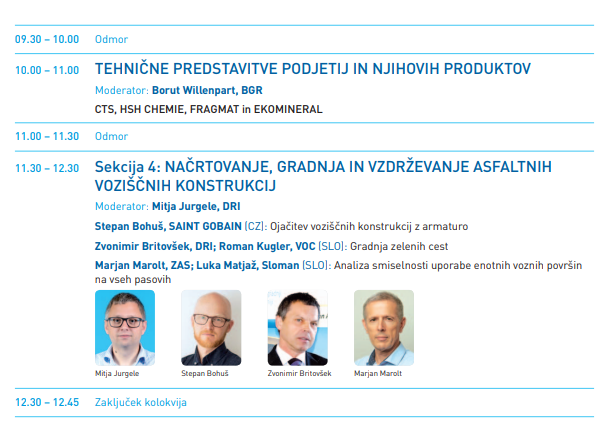 09.30 – 10.00 Odmor

10.00 – 11.00 TEHNIČNE PREDSTAVITVE PODJETIJ IN NJIHOVIH PRODUKTOV

Moderator: Borut Willenpart, BGR

CTS, HSH CHEMIE, FRAGMAT in EKOMINERAL

11.00 – 11.30 Odmor

11.30 – 12.30 Sekcija 4: NAČRTOVANJE, GRADNJA IN VZDRŽEVANJE ASFALTNIH VOZIŠČNIH KONSTRUKCIJ

Moderator: Mitja Jurgele, DRI

Stepan Bohuš, SAINT GOBAIN (CZ): Ojačitev voziščnih konstrukcij z armaturo

Zvonimir Britovšek, DRI; Roman Kugler, VOC (SLO): Gradnja zelenih cest

Marjan Marolt, ZAS; Luka Matjaž, Sloman (SLO): Analiza smiselnosti uporabe enotnih voznih površin na vseh pasovih

Mitja Jurgele

Stepan Bohuš

Zvonimir Britovšek

Marjan Marolt

12.30 – 12.45 Zaključek kolokvija